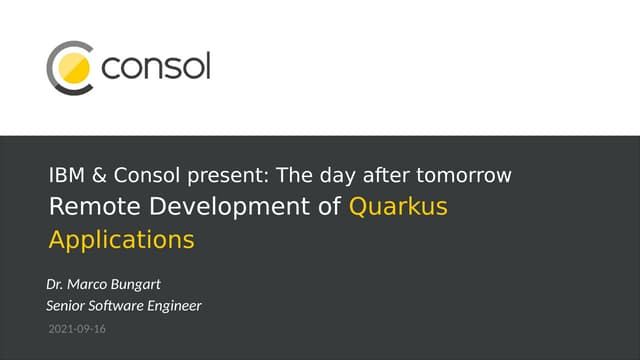 consol

IBM & Consol present: The day after tomorrow
Remote Development of Quarkus Applications

Dr. Marco Bungart
Senior Software Engineer

2021-09-16